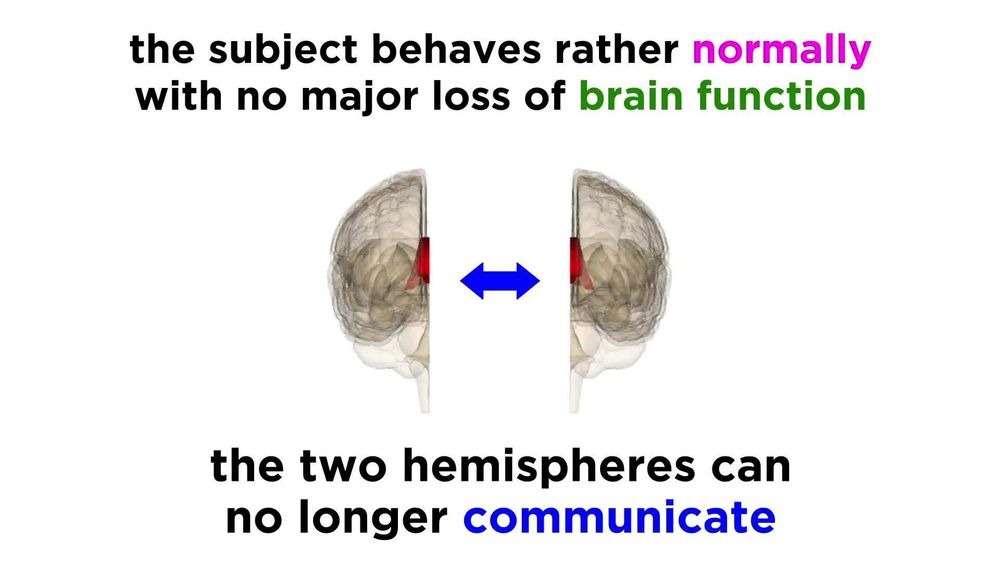 the subject behaves rather normally with no major loss of brain function

the two hemispheres can no longer communicate